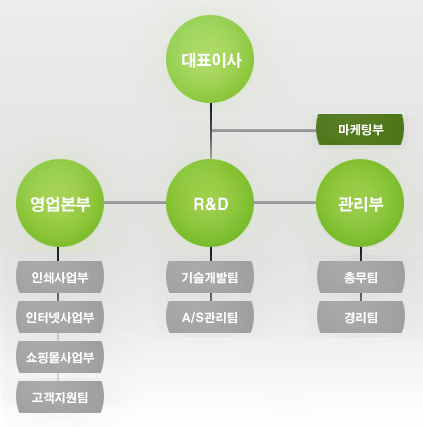 대표이사

마케팅부

영업본부

R&D

관리부

인쇄사업부

인터넷사업부

쇼핑몰사업부

고객지원팀

기술개발팀

A/S관리팀

총무팀

경리팀